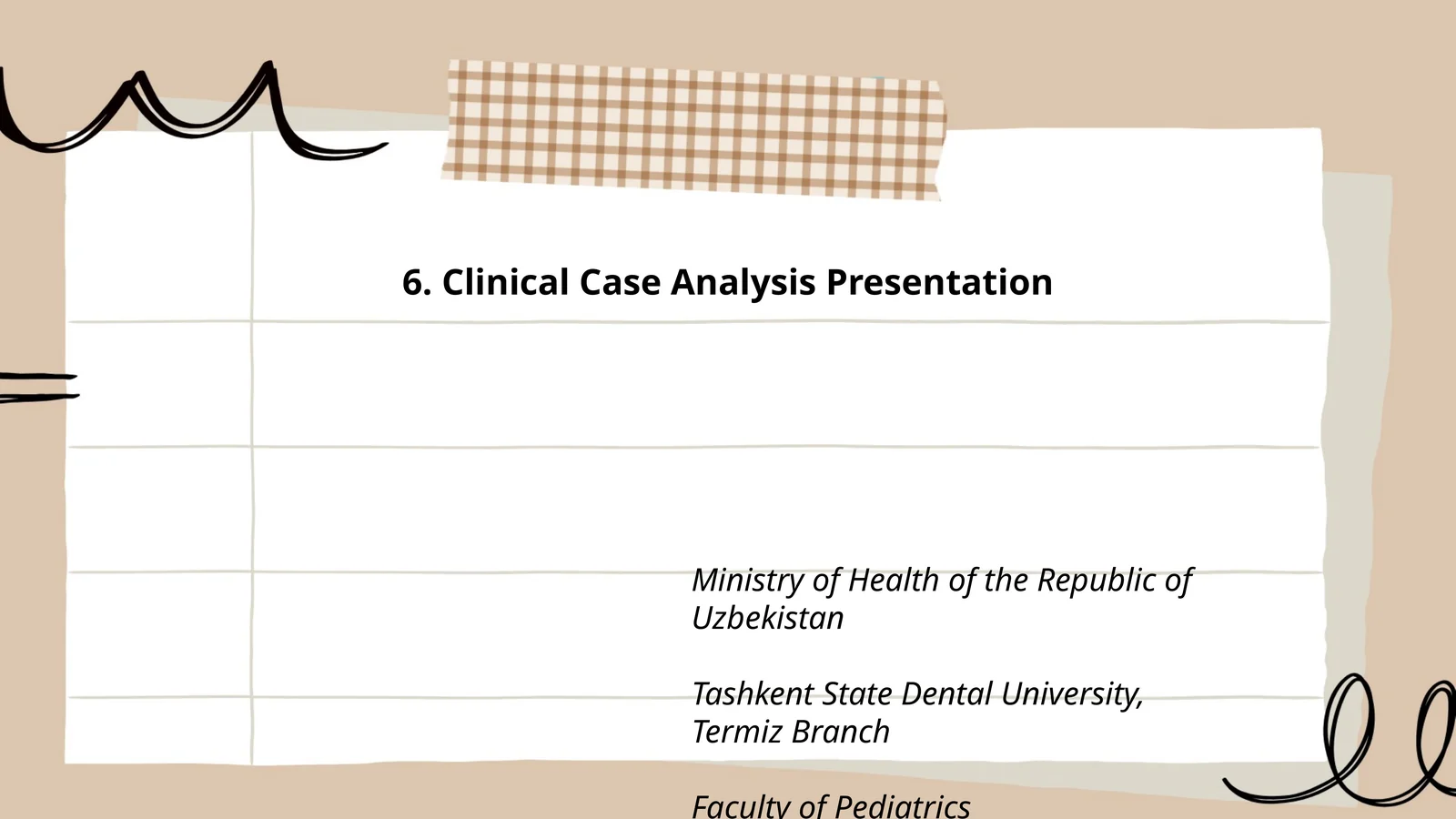 6. Clinical Case Analysis Presentation

Ministry of Health of the Republic of Uzbekistan

Tashkent State Dental University, Termiz Branch

Faculty of Pediatrics